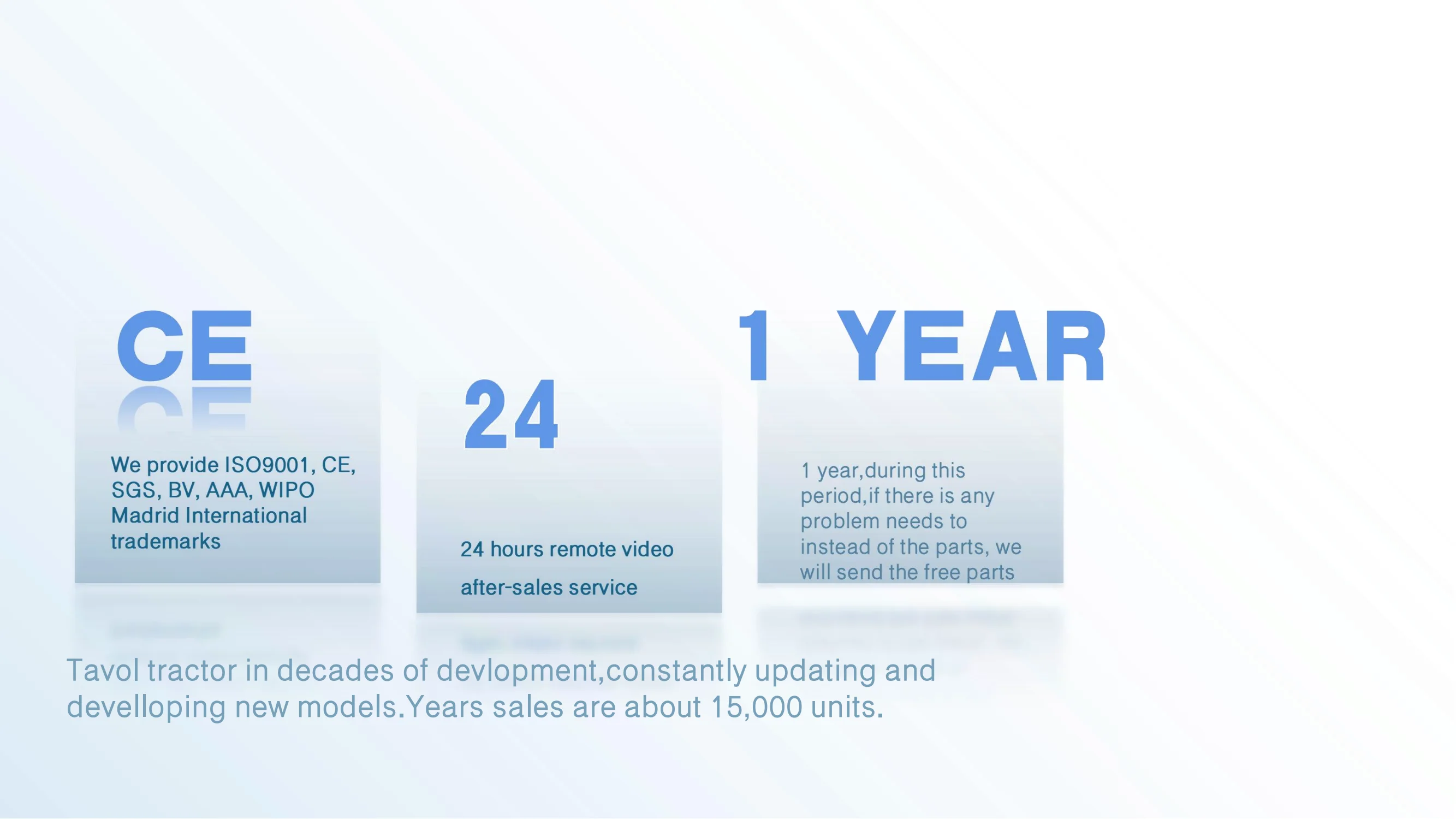 CE

We provide ISO9001, CE, SGS, BV, AAA, WIPO Madrid International trademarks

24

24 hours remote video after-sales service

1 YEAR

1 year,during this period,if there is any problem needs to instead of the parts, we will send the free parts

Tavol tractor in decades of devlopment,constantly updating and develloping new models.Years sales are about 15,000 units.